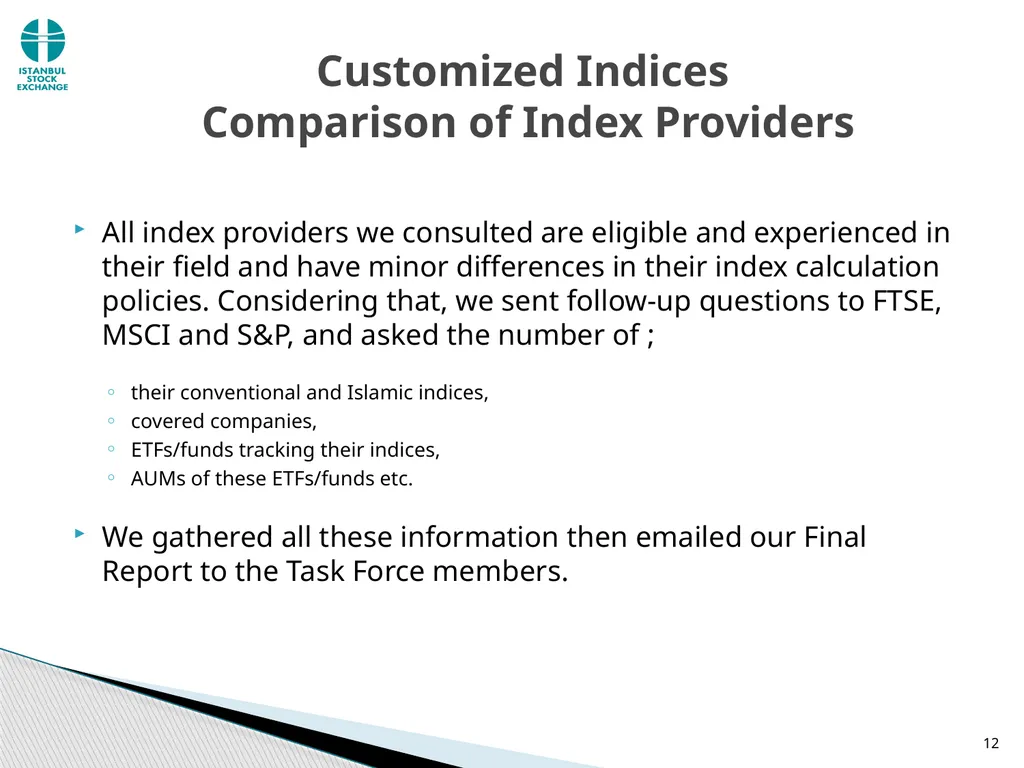 ISTANBUL STOCK EXCHANGE

Customized Indices
Comparison of Index Providers

All index providers we consulted are eligible and experienced in their field and have minor differences in their index calculation policies. Considering that, we sent follow-up questions to FTSE, MSCI and S&P, and asked the number of ;

◦ their conventional and Islamic indices,
◦ covered companies,
◦ ETFs/funds tracking their indices,
◦ AUMs of these ETFs/funds etc.

We gathered all these information then emailed our Final Report to the Task Force members.

12